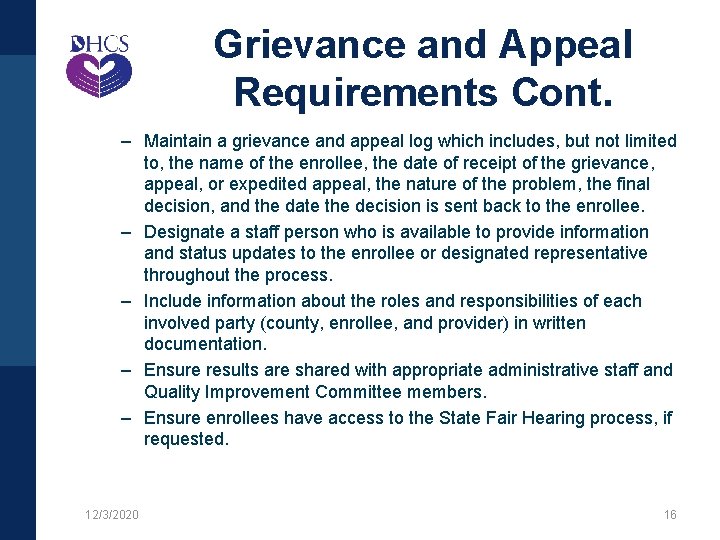 DHCS

Grievance and Appeal Requirements Cont.

– Maintain a grievance and appeal log which includes, but not limited to, the name of the enrollee, the date of receipt of the grievance, appeal, or expedited appeal, the nature of the problem, the final decision, and the date the decision is sent back to the enrollee.

– Designate a staff person who is available to provide information and status updates to the enrollee or designated representative throughout the process.

– Include information about the roles and responsibilities of each involved party (county, enrollee, and provider) in written documentation.

– Ensure results are shared with appropriate administrative staff and Quality Improvement Committee members.

– Ensure enrollees have access to the State Fair Hearing process, if requested.

12/3/2020

16